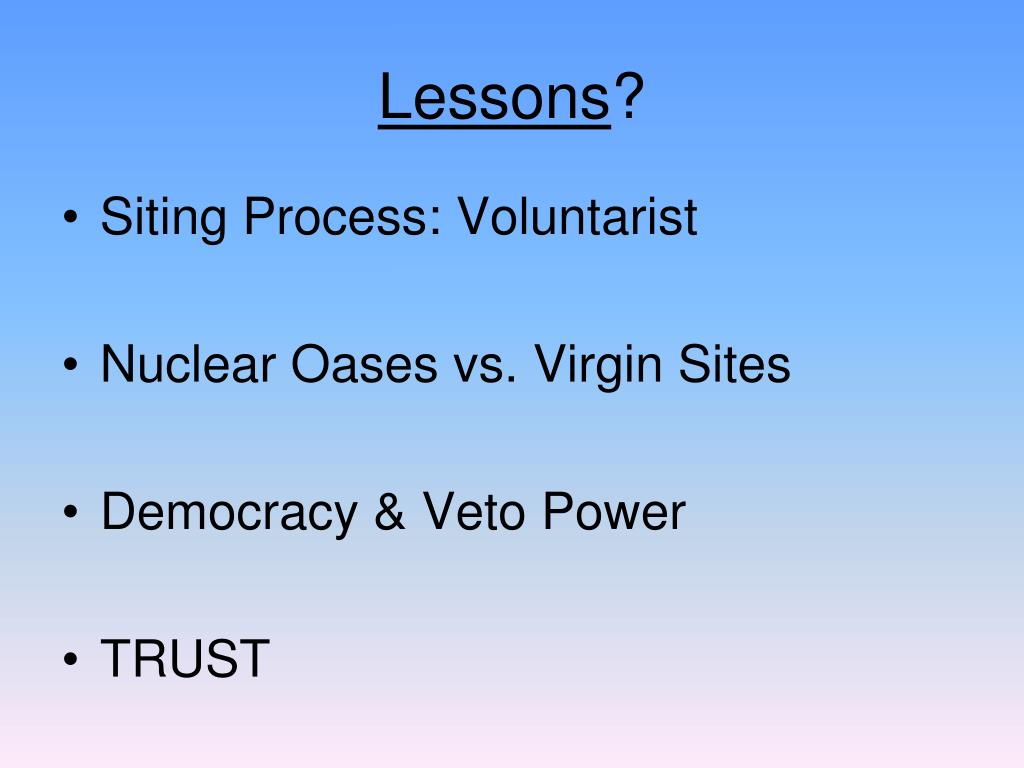 Lessons?

• Siting Process: Voluntarist

• Nuclear Oases vs. Virgin Sites

• Democracy & Veto Power

• TRUST